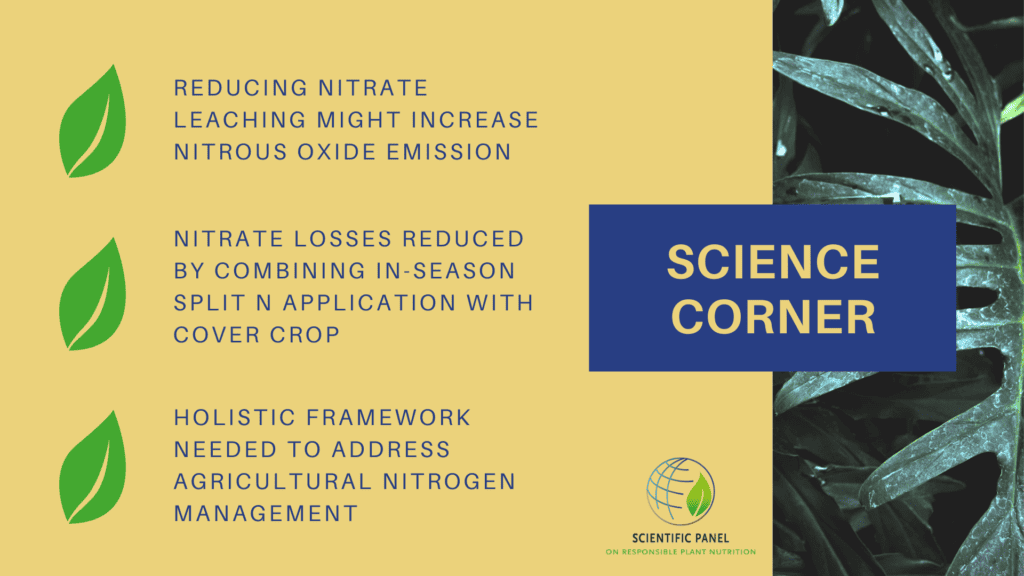 REDUCING NITRATE LEACHING MIGHT INCREASE NITROUS OXIDE EMISSION

NITRATE LOSSES REDUCED BY COMBINING IN-SEASON SPLIT N APPLICATION WITH COVER CROP

HOLISTIC FRAMEWORK NEEDED TO ADDRESS AGRICULTURAL NITROGEN MANAGEMENT

SCIENCE CORNER

SCIENTIFIC PANEL
ON RESPONSIBLE PLANT NUTRITION